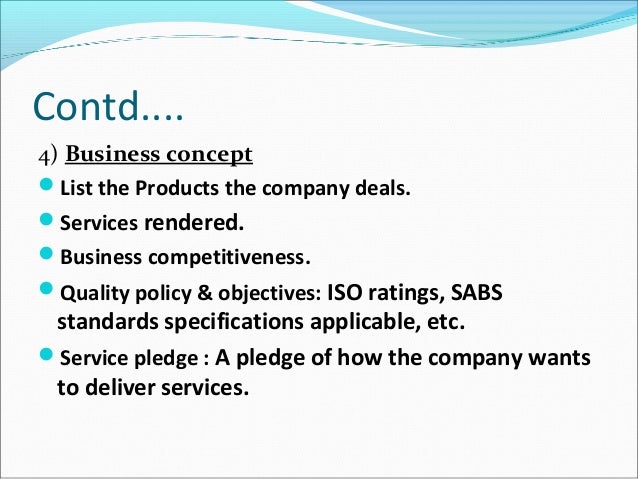 Contd....

4) Business concept

- List the Products the company deals.
- Services rendered.
- Business competitiveness.
- Quality policy & objectives: ISO ratings, SABS standards specifications applicable, etc.
- Service pledge : A pledge of how the company wants to deliver services.